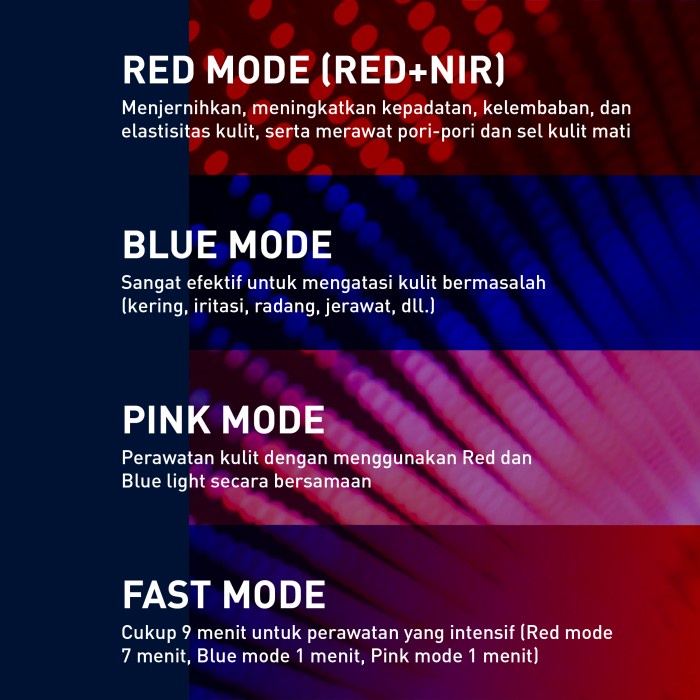 RED MODE (RED+NIR)
Menjernihkan, meningkatkan kepadatan, kelembaban, dan elastisitas kulit, serta merawat pori-pori dan sel kulit mati

BLUE MODE
Sangat efektif untuk mengatasi kulit bermasalah (kering, iritasi, radang, jerawat, dll.)

PINK MODE
Perawatan kulit dengan menggunakan Red dan Blue light secara bersamaan

FAST MODE
Cukup 9 menit untuk perawatan yang intensif (Red mode 7 menit, Blue mode 1 menit, Pink mode 1 menit)